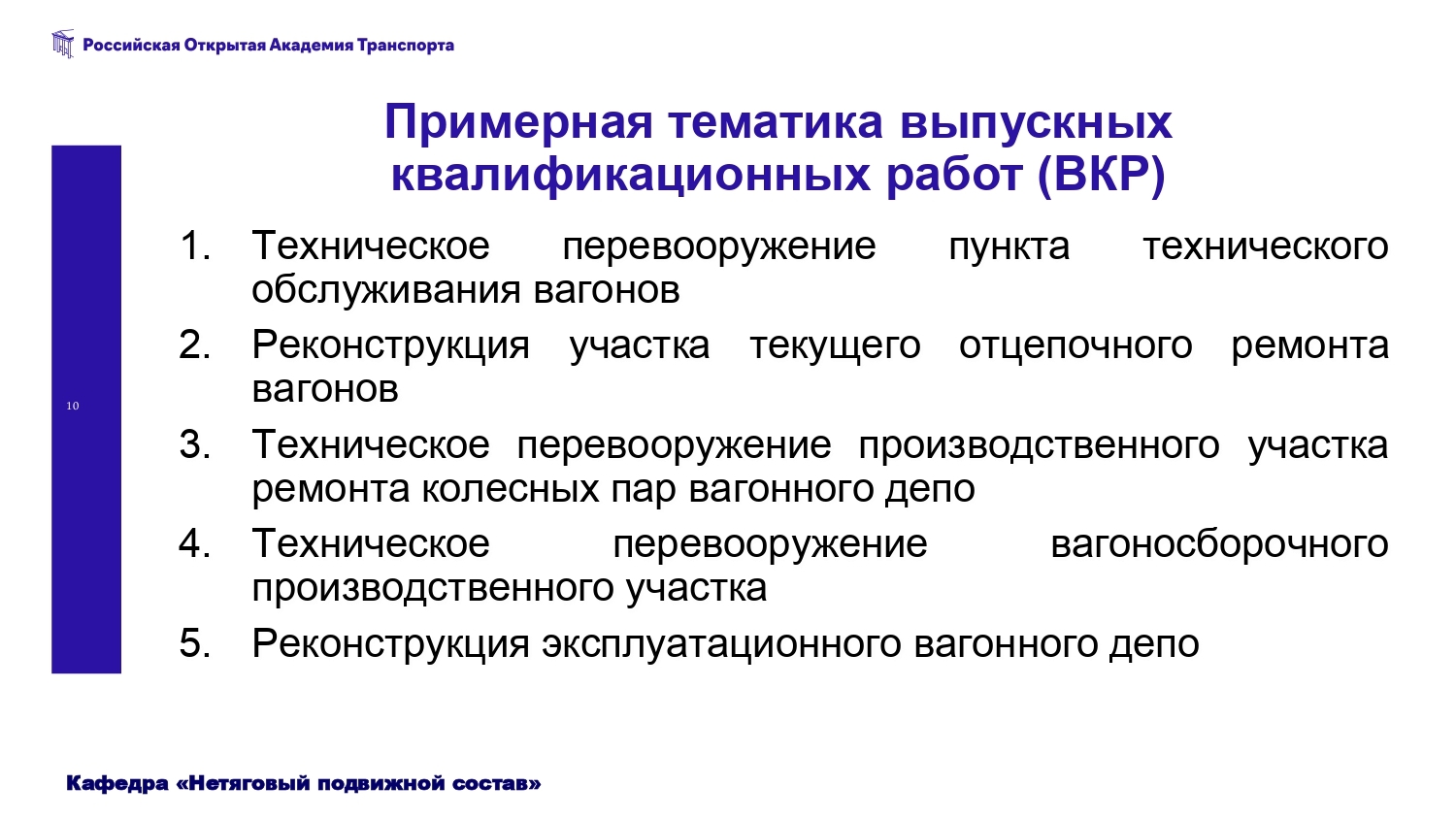 Российская Открытая Академия Транспорта

Примерная тематика выпускных квалификационных работ (ВКР)

10

1. Техническое перевооружение пункта технического обслуживания вагонов
2. Реконструкция участка текущего отцепочного ремонта вагонов
3. Техническое перевооружение производственного участка ремонта колесных пар вагонного депо
4. Техническое перевооружение вагоносборочного производственного участка
5. Реконструкция эксплуатационного вагонного депо

Кафедра «Нетяговый подвижной состав»